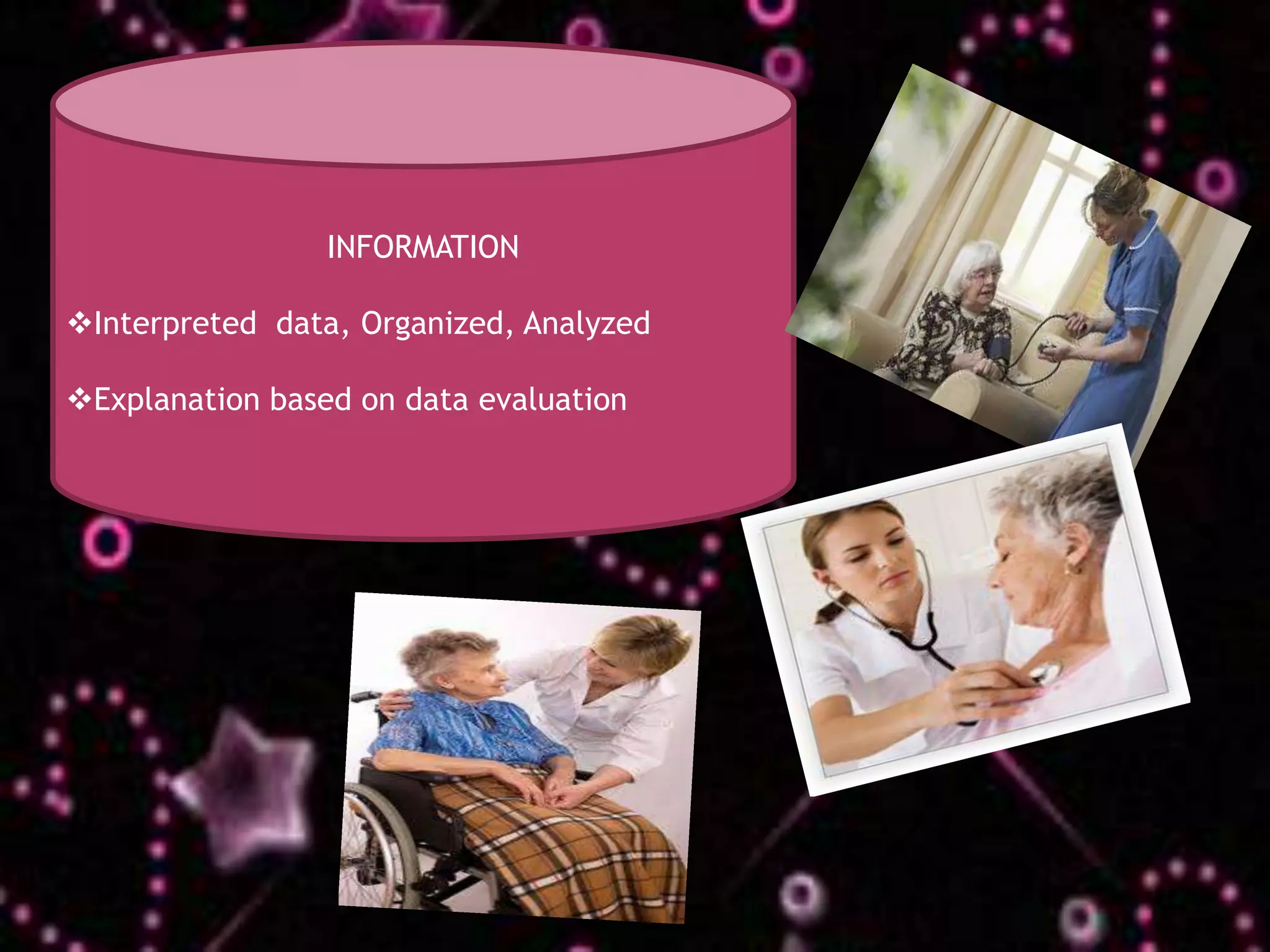 INFORMATION

❖Interpreted data, Organized, Analyzed

❖Explanation based on data evaluation